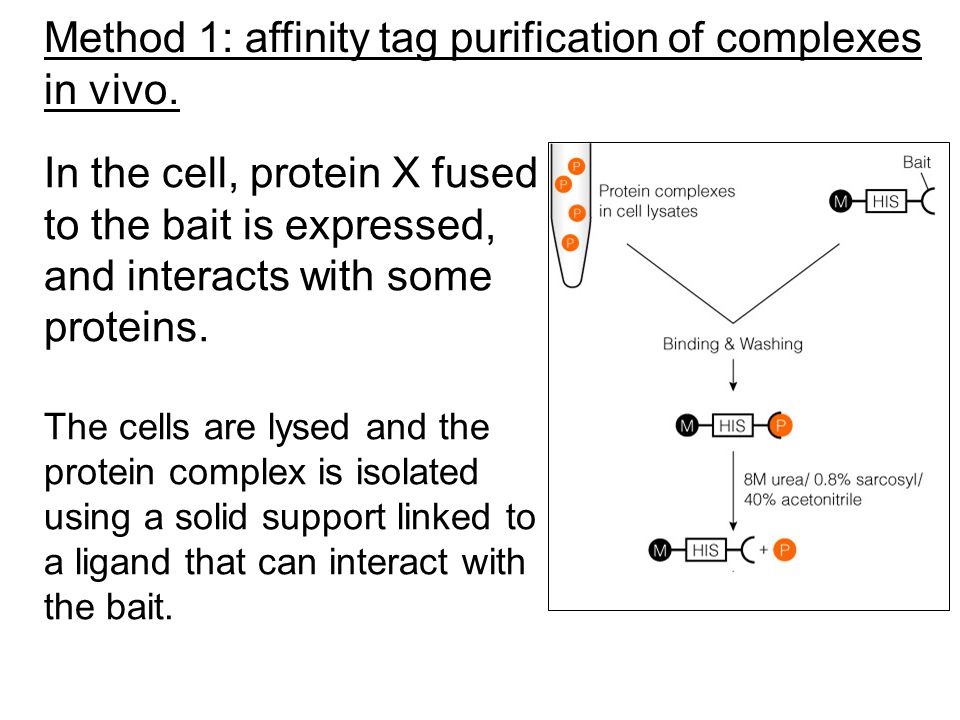 Method 1: affinity tag purification of complexes in vivo.

In the cell, protein X fused to the bait is expressed, and interacts with some proteins.

The cells are lysed and the protein complex is isolated using a solid support linked to a ligand that can interact with the bait.

P
P
P
P
Protein complexes in cell lysates

Bait
M HIS

Binding & Washing

M HIS P

8M urea/ 0.8% sarcosyl/ 40% acetonitrile

M HIS + P